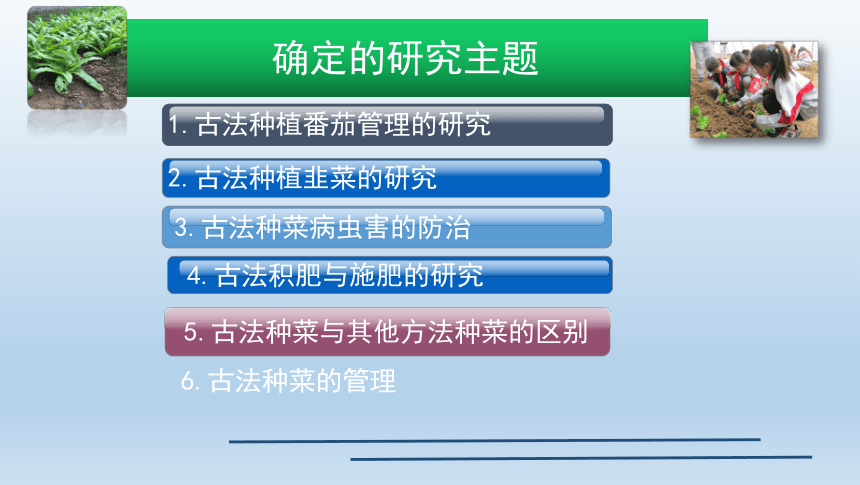 确定的研究主题

1. 古法种植番茄管理的研究

2. 古法种植韭菜的研究

3. 古法种菜病虫害的防治

4. 古法积肥与施肥的研究

5. 古法种菜与其他方法种菜的区别

6. 古法种菜的管理